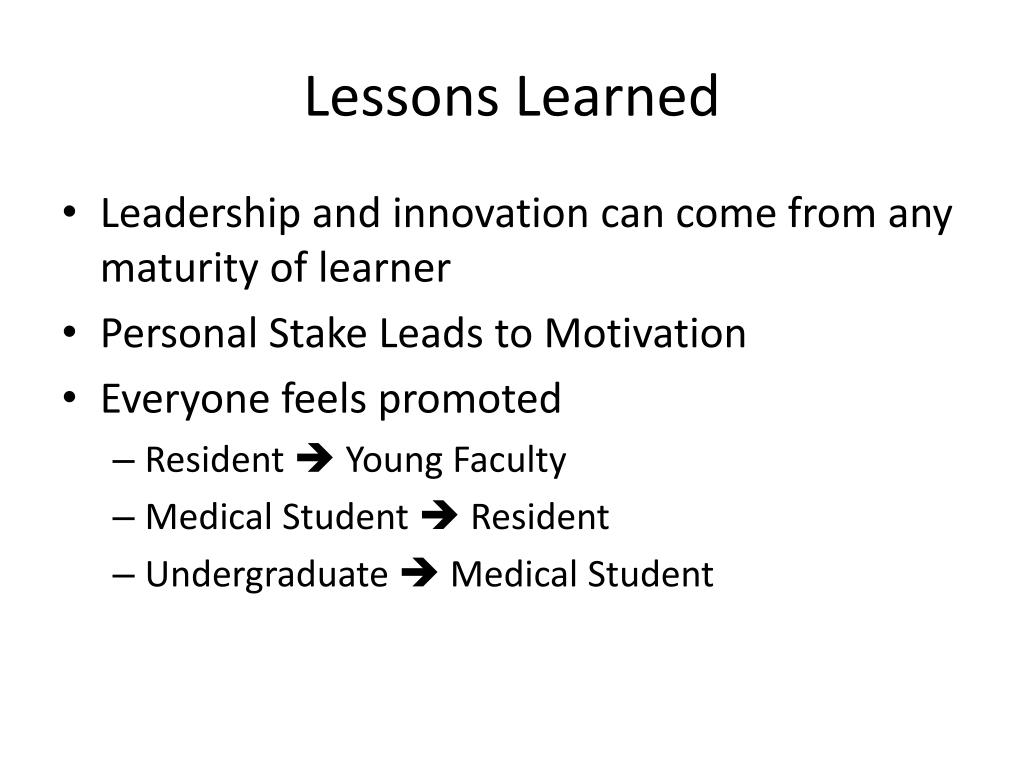 Lessons Learned

• Leadership and innovation can come from any maturity of learner
• Personal Stake Leads to Motivation
• Everyone feels promoted
– Resident ➔ Young Faculty
– Medical Student ➔ Resident
– Undergraduate ➔ Medical Student